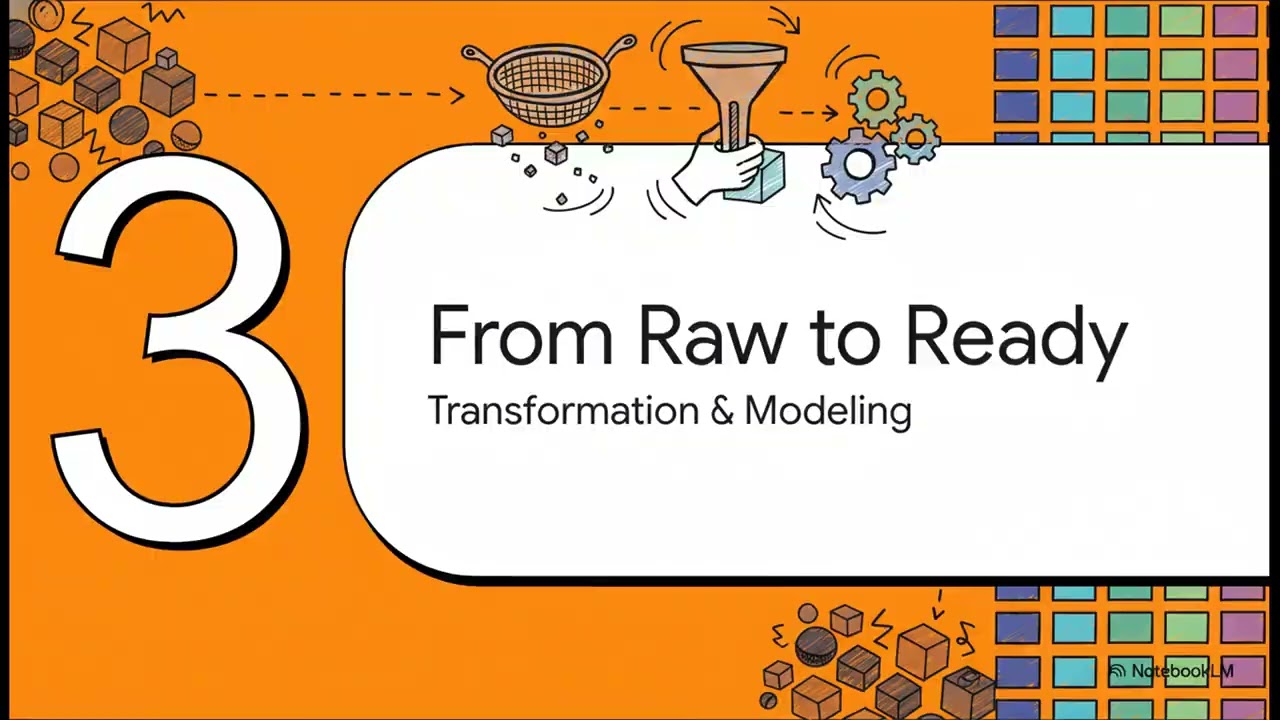 3

From Raw to Ready

Transformation & Modeling

NotebookLM